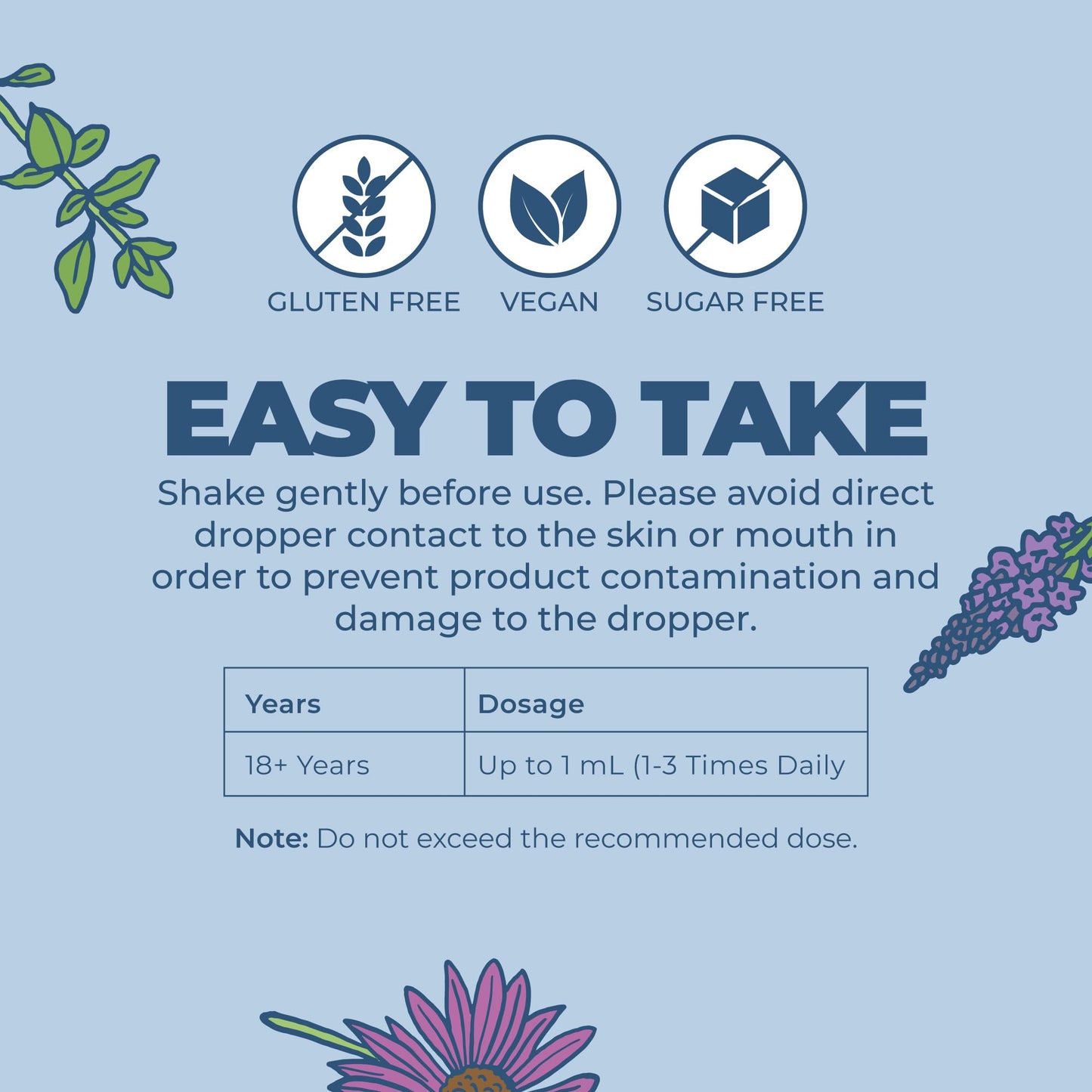 GLUTEN FREE VEGAN SUGAR FREE

EASY TO TAKE

Shake gently before use. Please avoid direct dropper contact to the skin or mouth in order to prevent product contamination and damage to the dropper.

| Years | Dosage |
|---|---|
| 18+ Years | Up to 1 mL (1-3 Times Daily |

Note: Do not exceed the recommended dose.